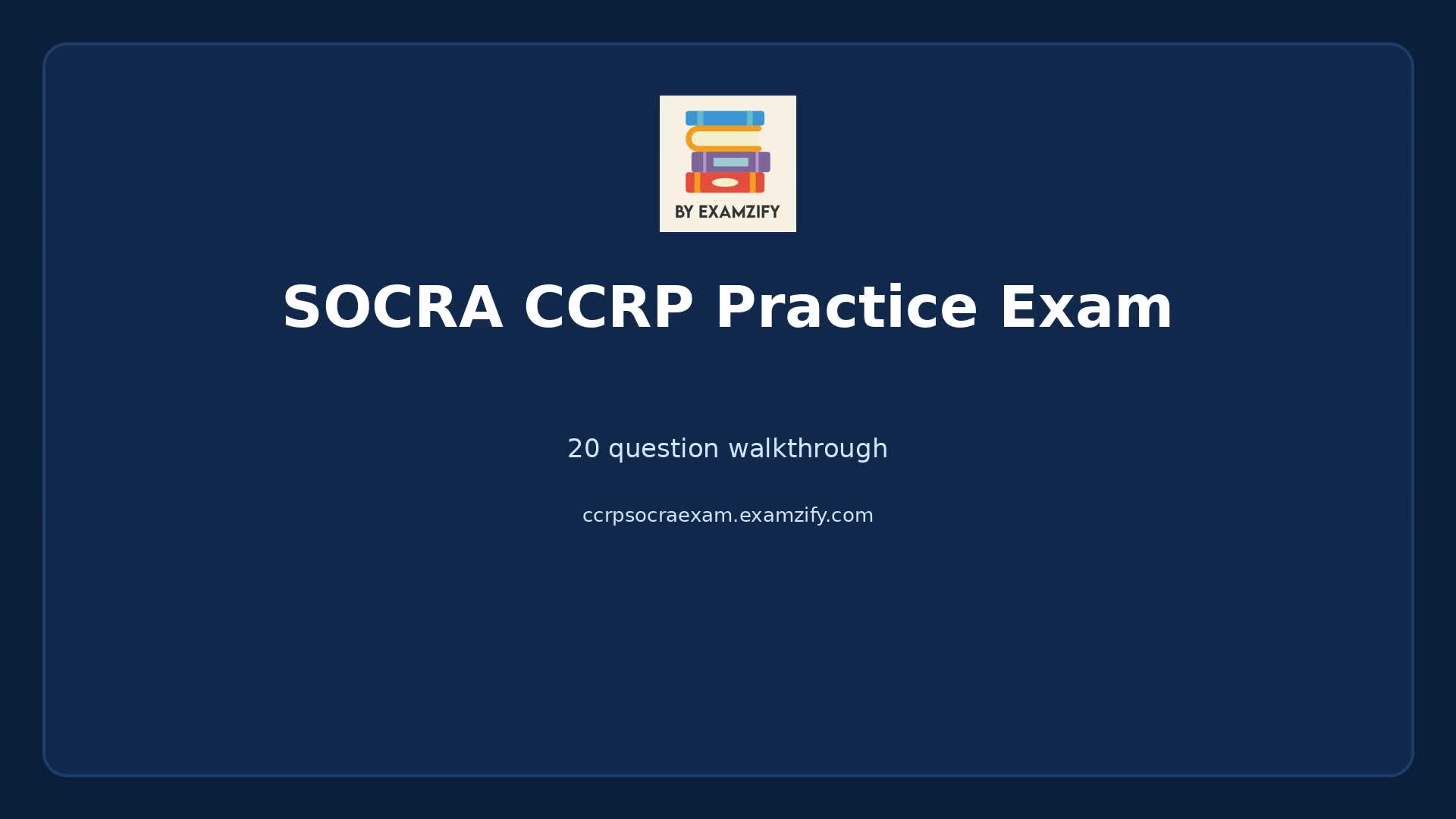 BY EXAMZIFY

SOCRA CCRP Practice Exam

20 question walkthrough

ccrpsocraexam.examzify.com